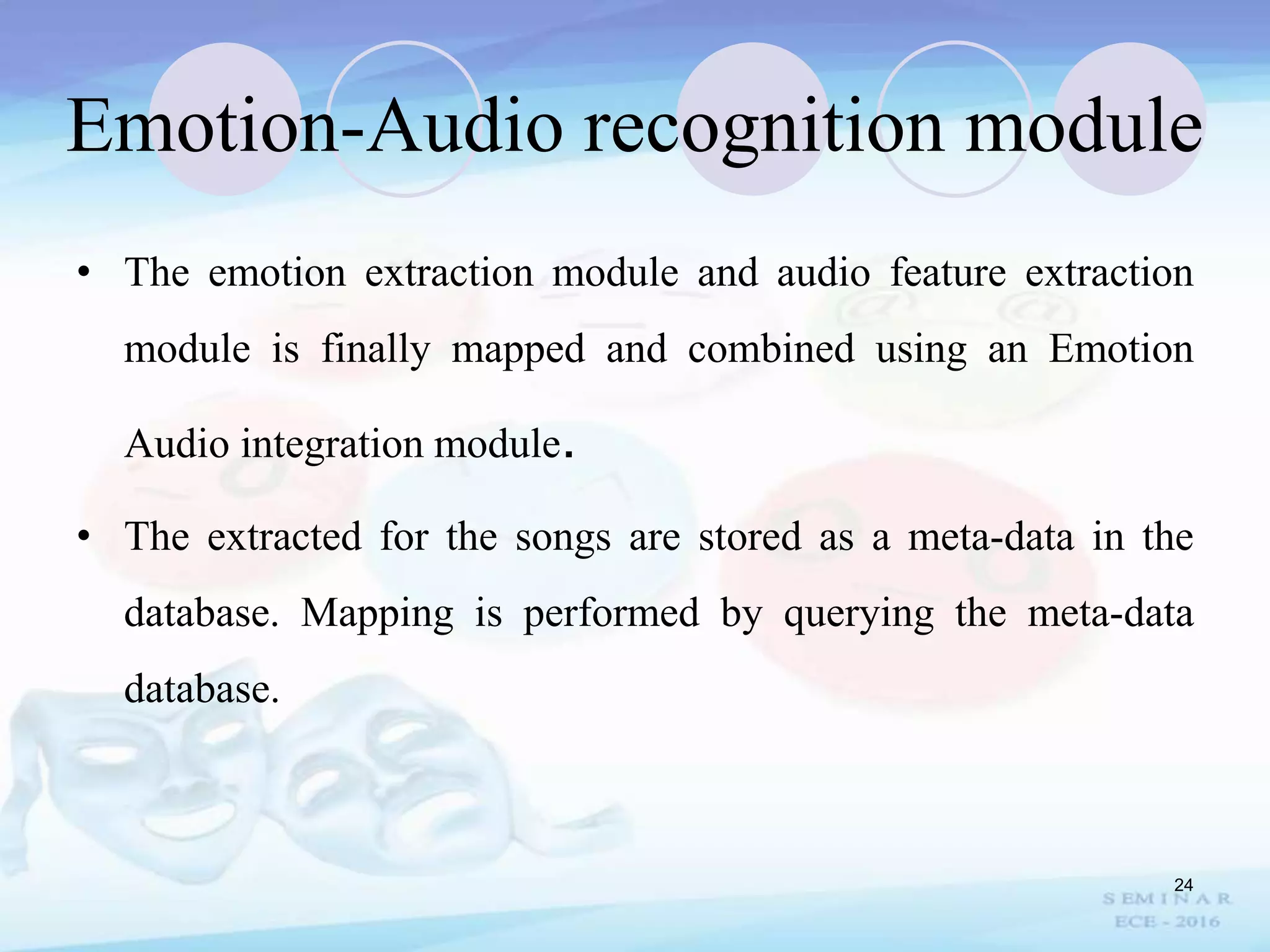 Emotion-Audio recognition module

• The emotion extraction module and audio feature extraction module is finally mapped and combined using an Emotion Audio integration module.

• The extracted for the songs are stored as a meta-data in the database. Mapping is performed by querying the meta-data database.

24

SEMINAR
ECE - 2016